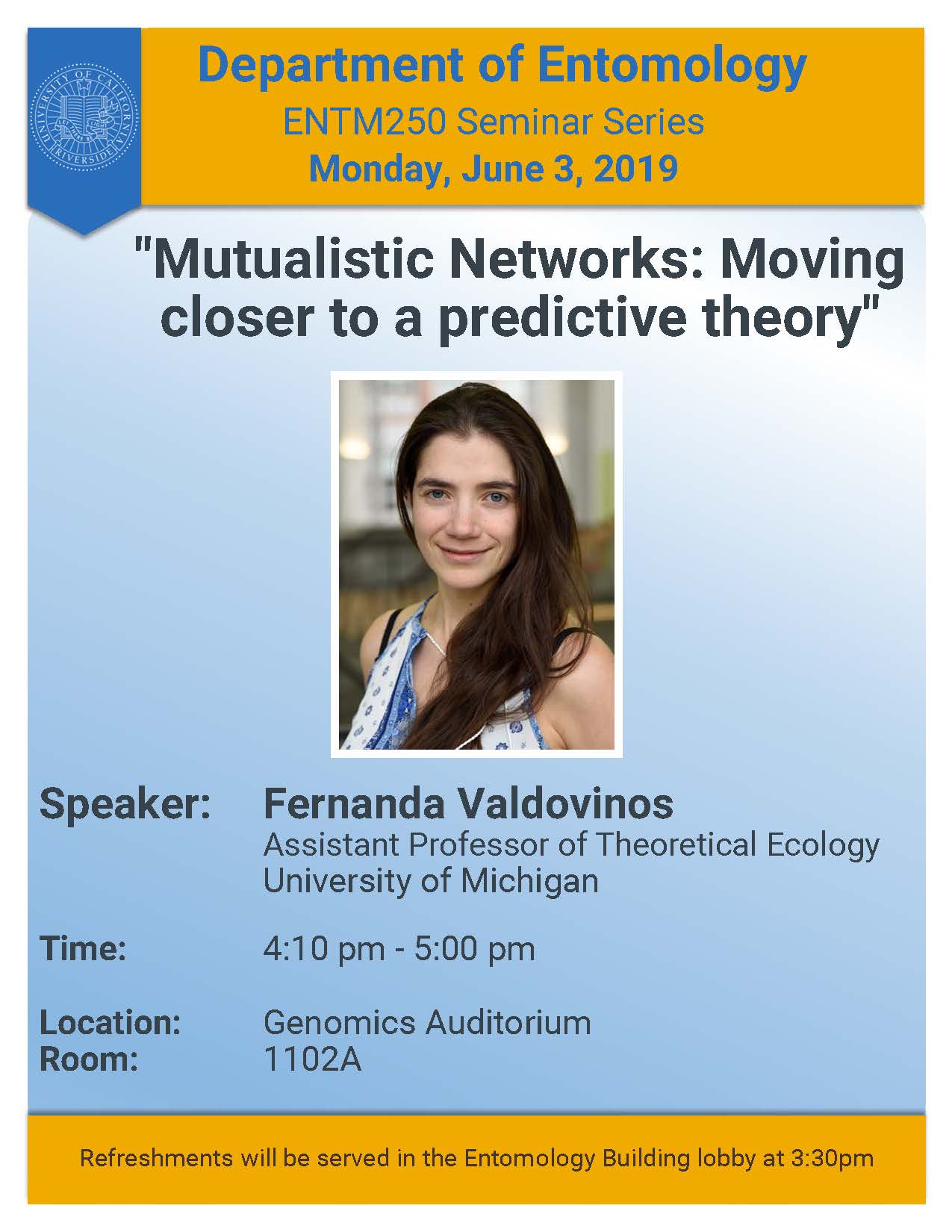 UNIVERSITY OF CALIFORNIA RIVERSIDE

Department of Entomology
ENTM250 Seminar Series
Monday, June 3, 2019

"Mutualistic Networks: Moving closer to a predictive theory"

Speaker: Fernanda Valdovinos
Assistant Professor of Theoretical Ecology
University of Michigan

Time: 4:10 pm - 5:00 pm

Location: Genomics Auditorium
Room: 1102A

Refreshments will be served in the Entomology Building lobby at 3:30pm